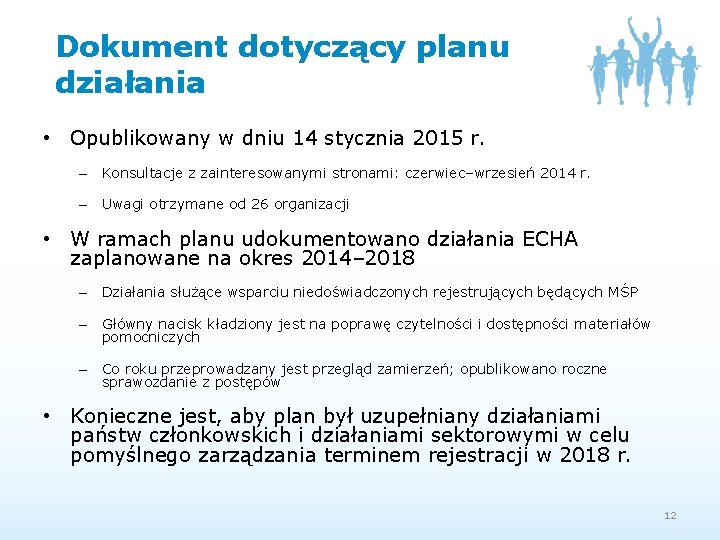 Dokument dotyczący planu działania

• Opublikowany w dniu 14 stycznia 2015 r.

– Konsultacje z zainteresowanymi stronami: czerwiec–wrzesień 2014 r.

– Uwagi otrzymane od 26 organizacji

• W ramach planu udokumentowano działania ECHA zaplanowane na okres 2014–2018

– Działania służące wsparciu niedoświadczonych rejestrujących będących MŚP

– Główny nacisk kładziony jest na poprawę czytelności i dostępności materiałów pomocniczych

– Co roku przeprowadzany jest przegląd zamierzeń; opublikowano roczne sprawozdanie z postępów

• Konieczne jest, aby plan był uzupełniany działaniami państw członkowskich i działaniami sektorowymi w celu pomyślnego zarządzania terminem rejestracji w 2018 r.

12